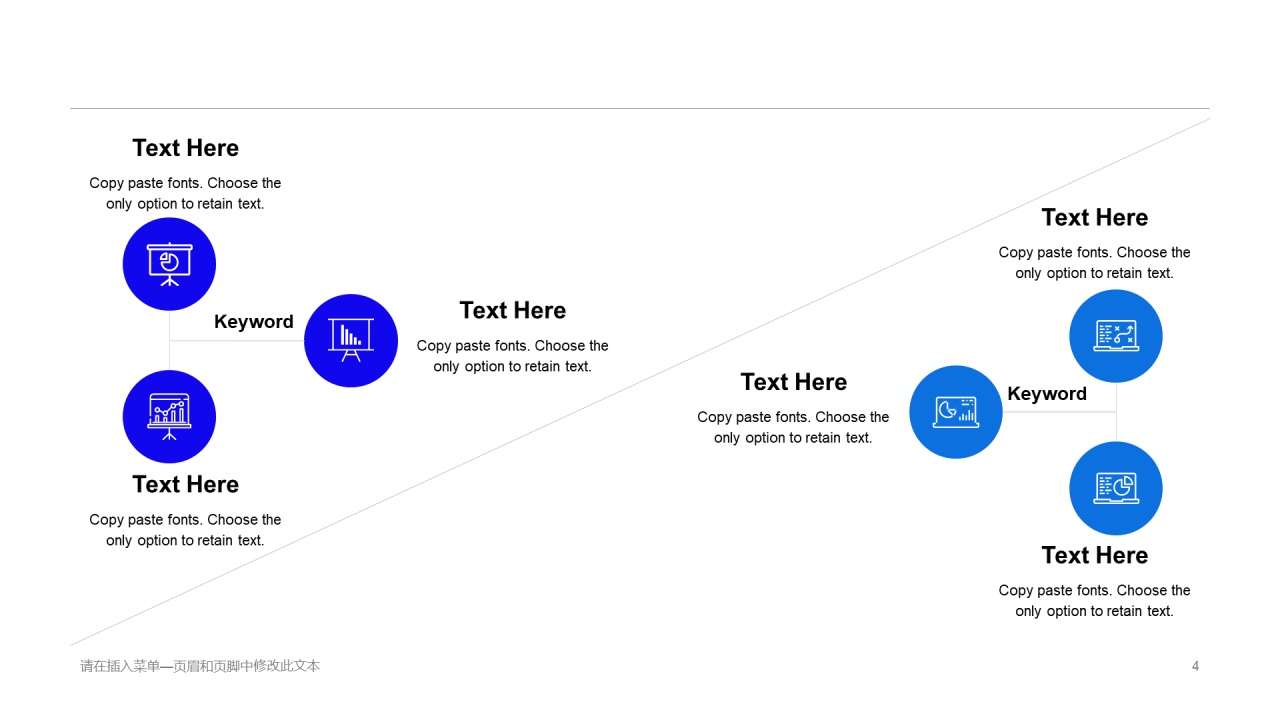 Text Here

Copy paste fonts. Choose the only option to retain text.

Keyword

Text Here

Copy paste fonts. Choose the only option to retain text.

Text Here

Copy paste fonts. Choose the only option to retain text.

Text Here

Copy paste fonts. Choose the only option to retain text.

Text Here

Copy paste fonts. Choose the only option to retain text.

Keyword

Text Here

Copy paste fonts. Choose the only option to retain text.

请在插入菜单—页眉和页脚中修改此文本

4